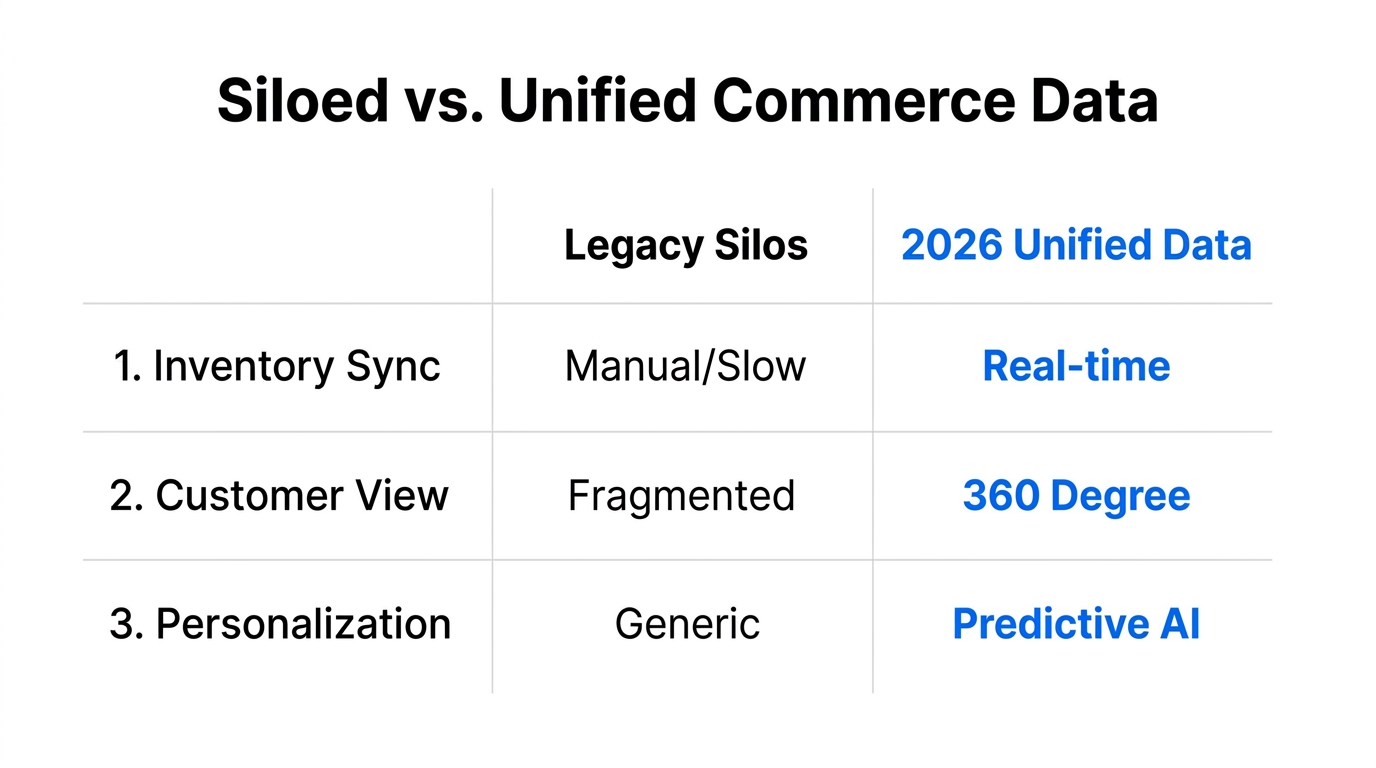 Siloed vs. Unified Commerce Data

| | Legacy Silos | 2026 Unified Data |
|---|---|---|
| 1. Inventory Sync | Manual/Slow | Real-time |
| 2. Customer View | Fragmented | 360 Degree |
| 3. Personalization | Generic | Predictive AI |